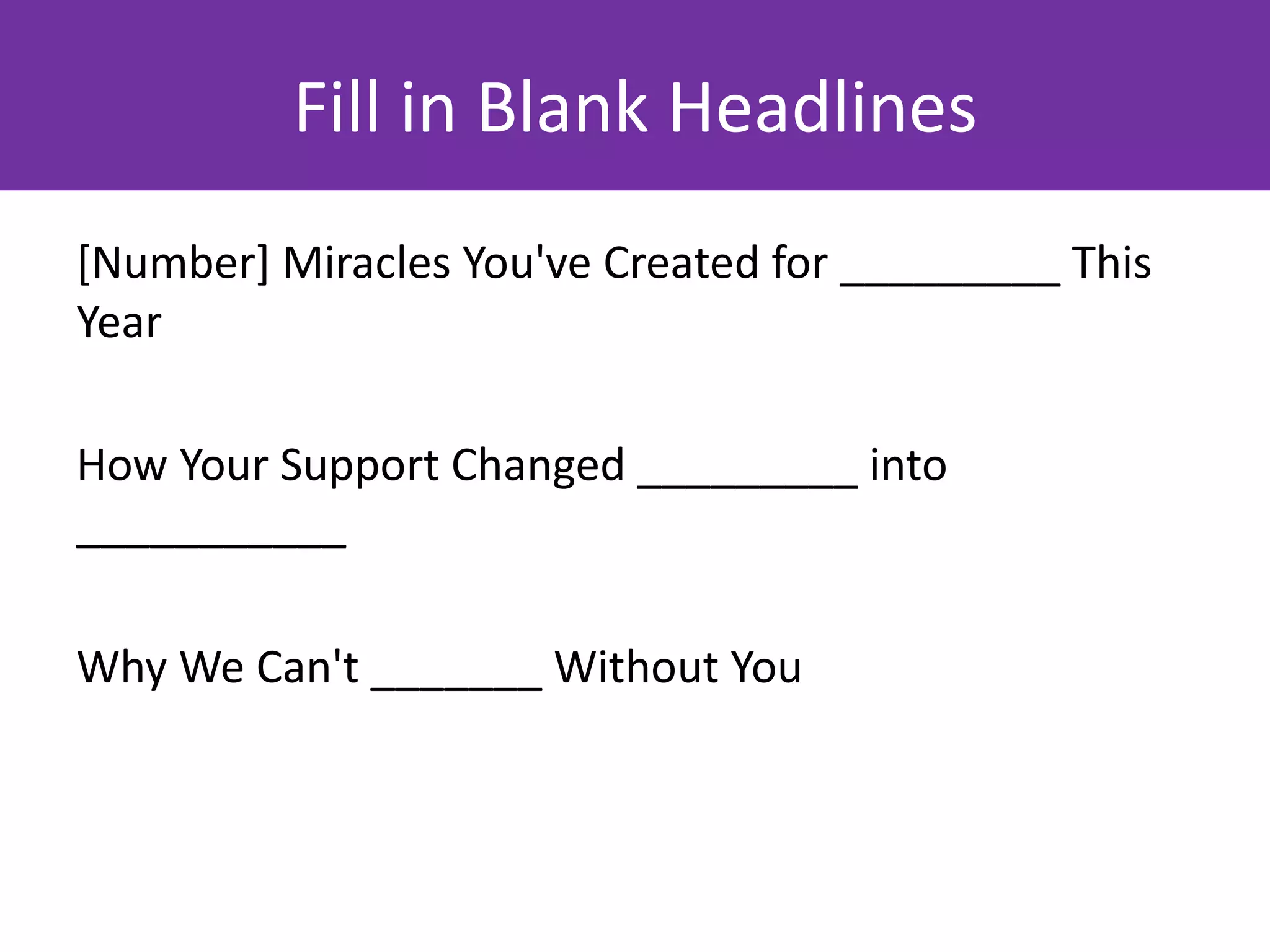 Fill in Blank Headlines

[Number] Miracles You've Created for __________ This Year

How Your Support Changed __________ into ____________

Why We Can't ________ Without You